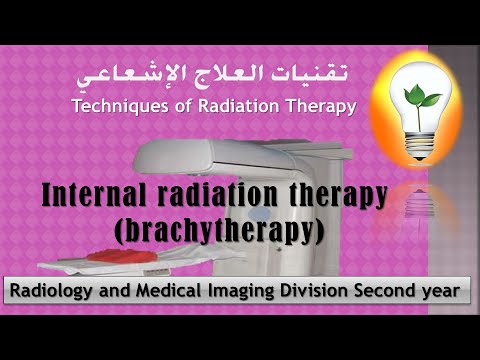 تقنيات العلاج الإشعاعي
Techniques of Radiation Therapy

Internal radiation therapy (brachytherapy)

Radiology and Medical Imaging Division Second year